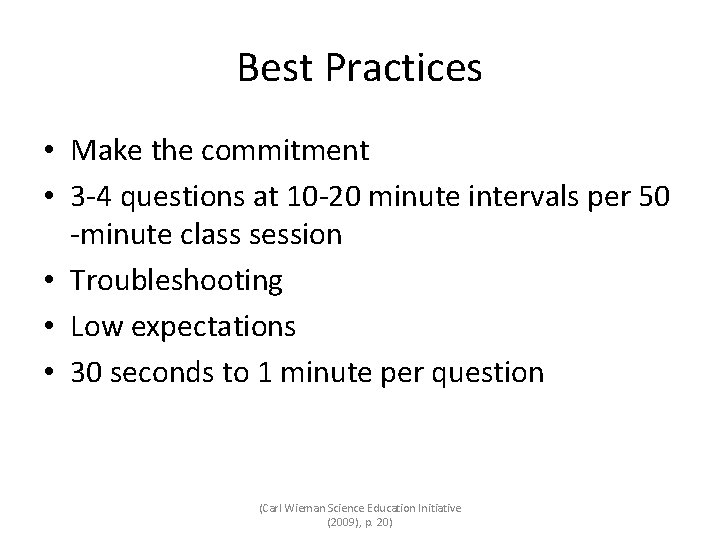 Best Practices

• Make the commitment
• 3-4 questions at 10-20 minute intervals per 50 -minute class session
• Troubleshooting
• Low expectations
• 30 seconds to 1 minute per question

(Carl Wieman Science Education Initiative (2009), p. 20)